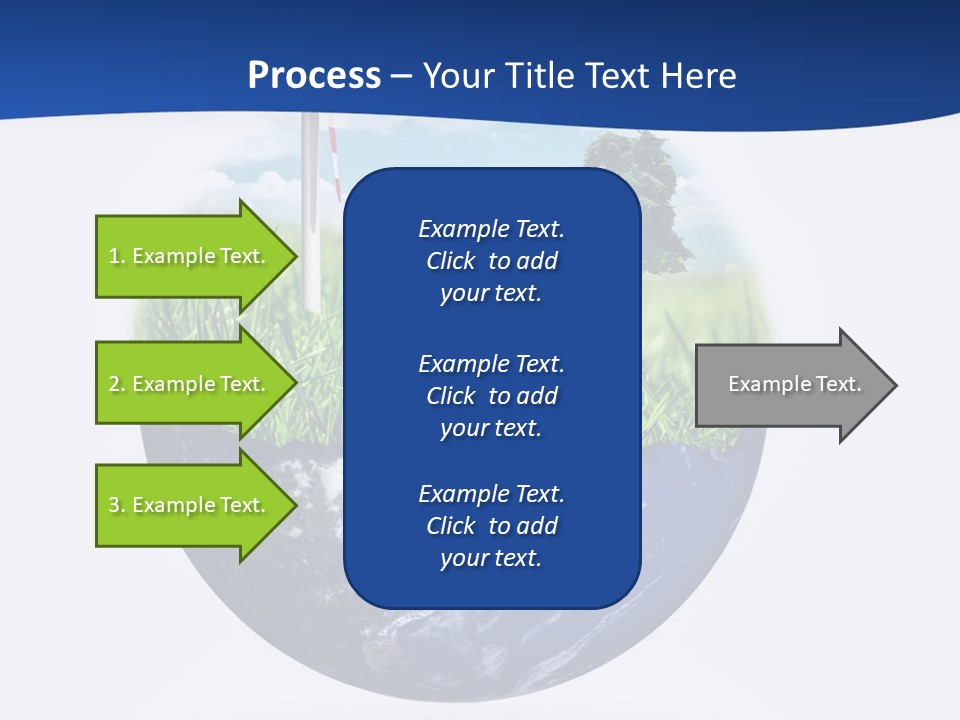 Process – Your Title Text Here

1. Example Text.

2. Example Text.

3. Example Text.

Example Text. Click to add your text.

Example Text. Click to add your text.

Example Text. Click to add your text.

Example Text.